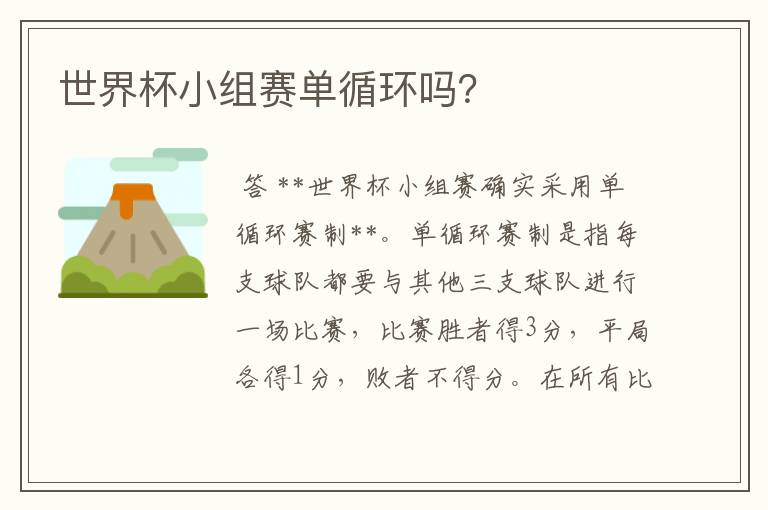 世界杯小组赛单循环吗?

答 **世界杯小组赛确实采用单循环赛制**。单循环赛制是指每支球队都要与其他三支球队进行一场比赛，比赛胜者得3分，平局各得1分，败者不得分。在所有比